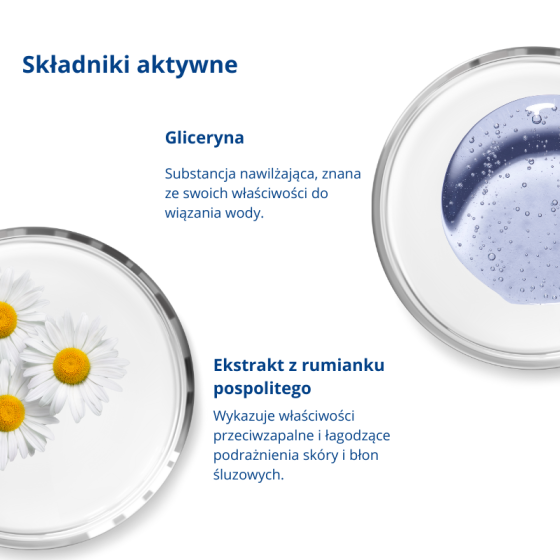 Składniki aktywne

Gliceryna

Substancja nawilżająca, znana ze swoich właściwości do wiązania wody.

Ekstrakt z rumianku pospolitego

Wykazuje właściwości przeciwzapalne i łagodzące podrażnienia skóry i błon śluzowych.